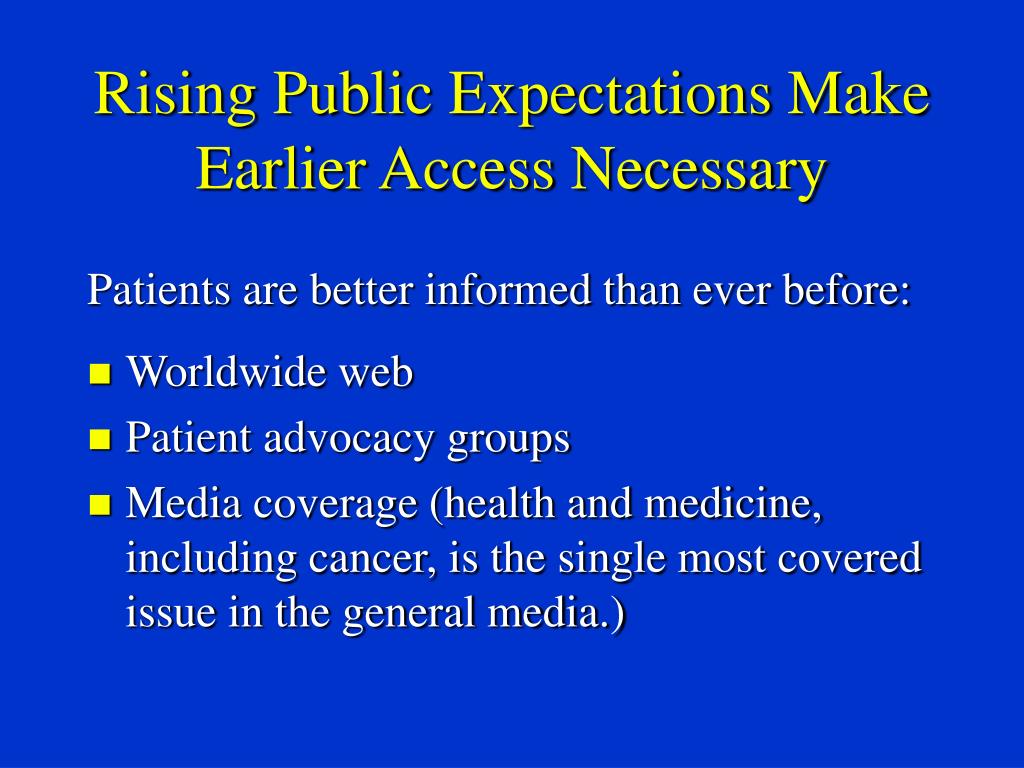 Rising Public Expectations Make Earlier Access Necessary

Patients are better informed than ever before:

- Worldwide web
- Patient advocacy groups
- Media coverage (health and medicine, including cancer, is the single most covered issue in the general media.)